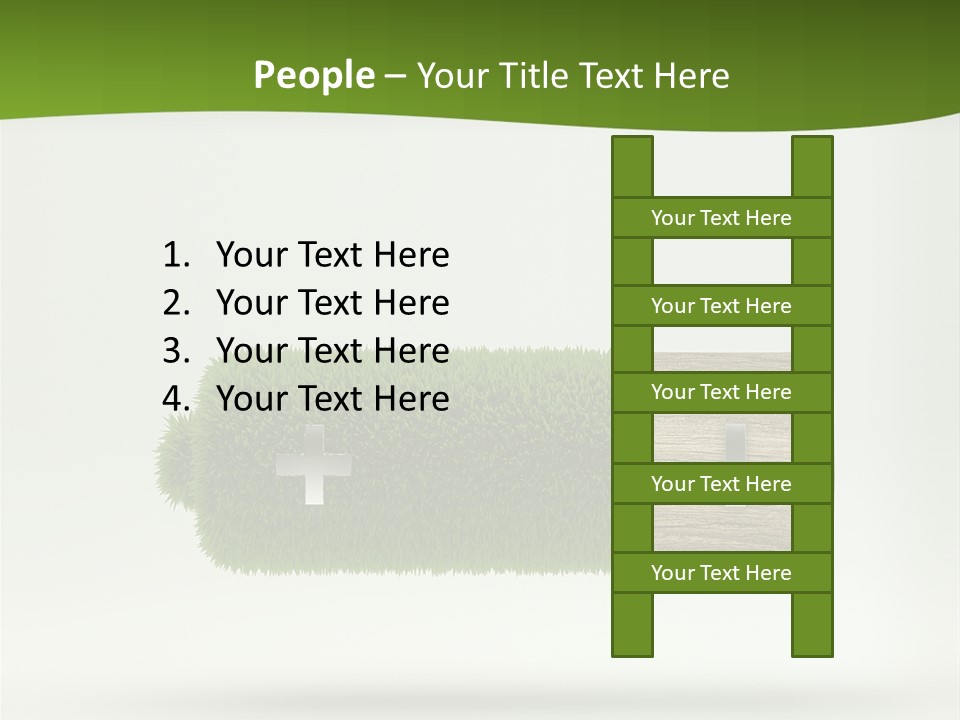 People – Your Title Text Here

1. Your Text Here
2. Your Text Here
3. Your Text Here
4. Your Text Here

Your Text Here

Your Text Here

Your Text Here

Your Text Here

Your Text Here